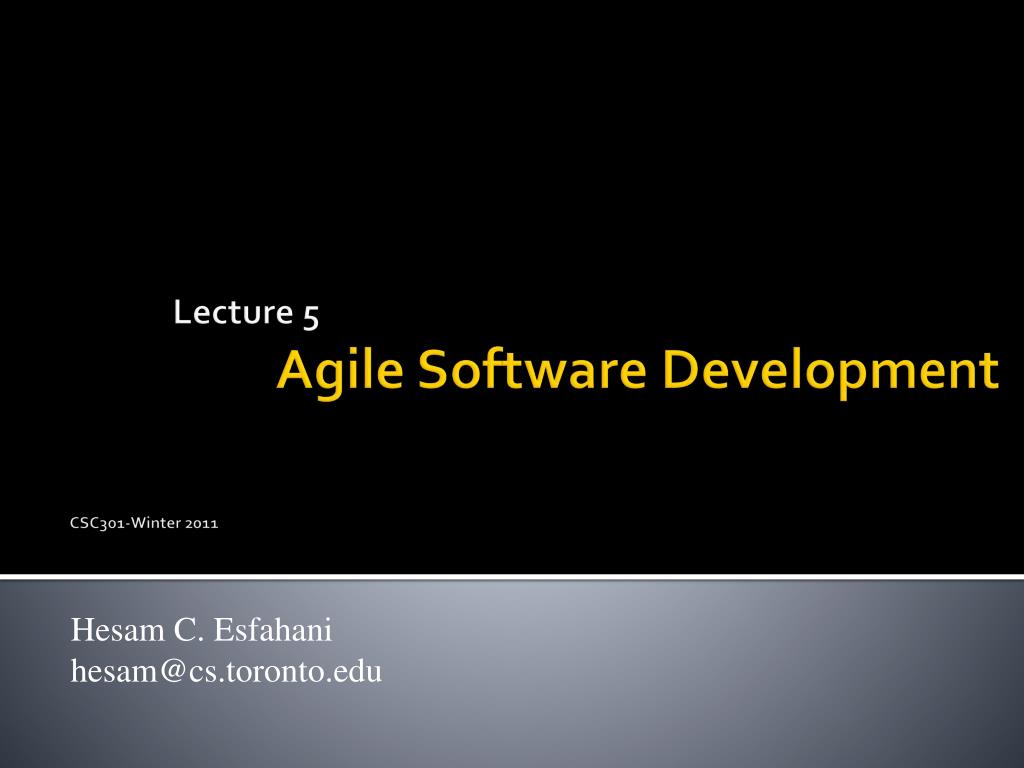 Lecture 5
Agile Software Development

CSC301-Winter 2011

Hesam C. Esfahani
hesam@cs.toronto.edu